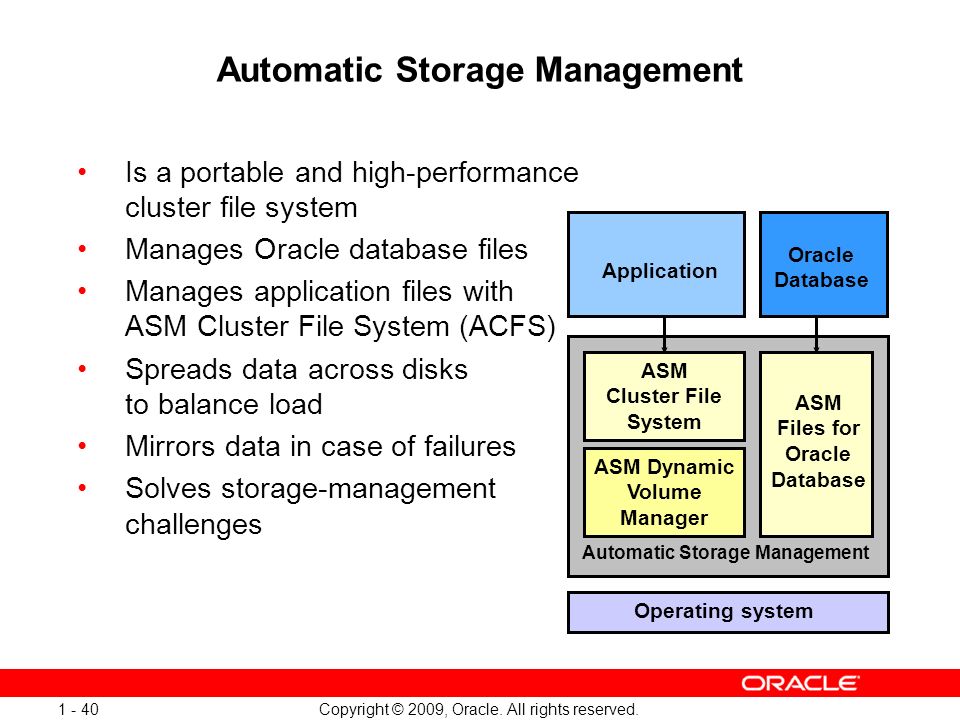 Automatic Storage Management

• Is a portable and high-performance cluster file system
• Manages Oracle database files
• Manages application files with ASM Cluster File System (ACFS)
• Spreads data across disks to balance load
• Mirrors data in case of failures
• Solves storage-management challenges

Application

Oracle Database

ASM Cluster File System

ASM Dynamic Volume Manager

ASM Files for Oracle Database

Automatic Storage Management

Operating system

ORACLE

1 - 40

Copyright © 2009, Oracle. All rights reserved.